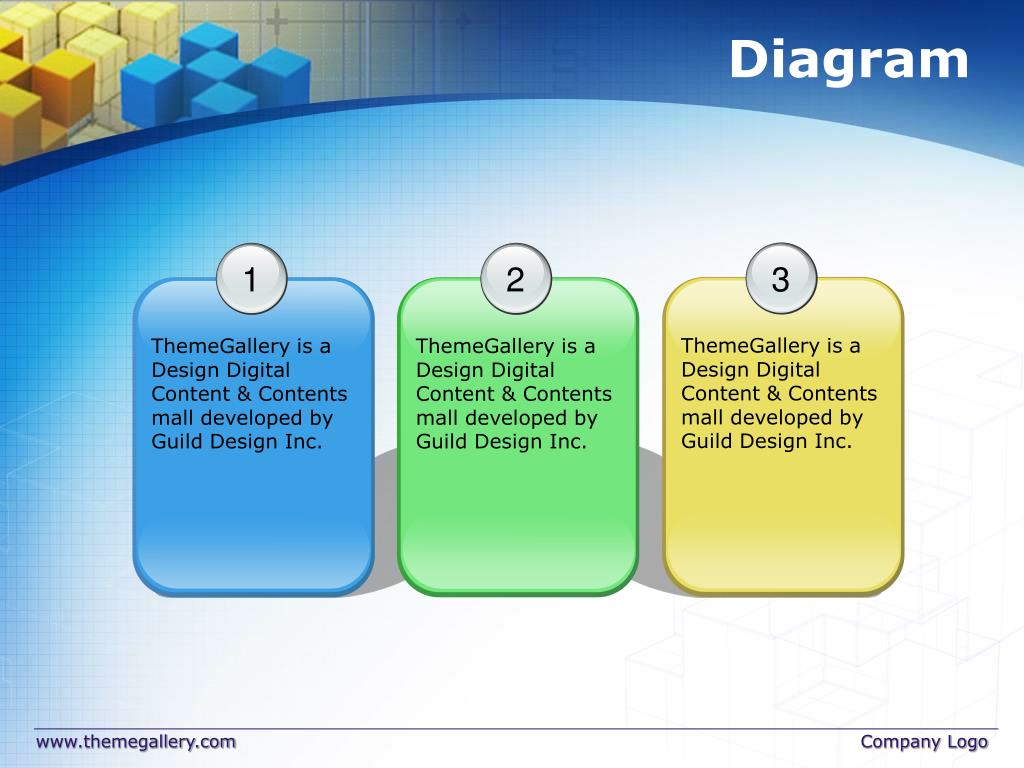 Diagram

1

ThemeGallery is a Design Digital Content & Contents mall developed by Guild Design Inc.

2

ThemeGallery is a Design Digital Content & Contents mall developed by Guild Design Inc.

3

ThemeGallery is a Design Digital Content & Contents mall developed by Guild Design Inc.

www.themegallery.com

Company Logo